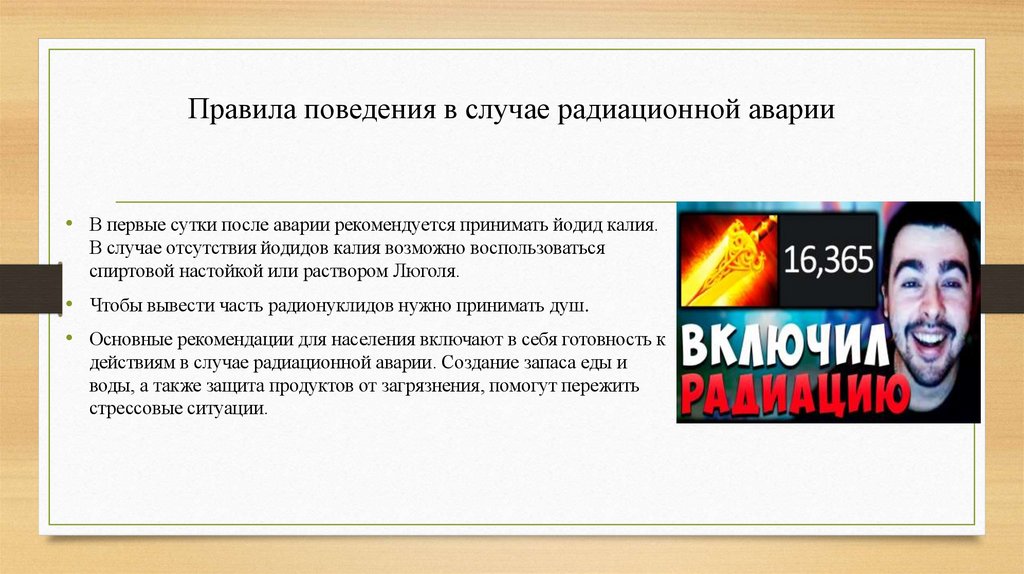 Правила поведения в случае радиационной аварии

• В первые сутки после аварии рекомендуется принимать йодид калия. В случае отсутствия йодидов калия возможно воспользоваться спиртовой настойкой или раствором Люголя.

• Чтобы вывести часть радионуклидов нужно принимать душ.

• Основные рекомендации для населения включают в себя готовность к действиям в случае радиационной аварии. Создание запаса еды и воды, а также защита продуктов от загрязнения, помогут пережить стрессовые ситуации.

16,365

ВКЛЮЧИЛ РАДИАЦИЮ